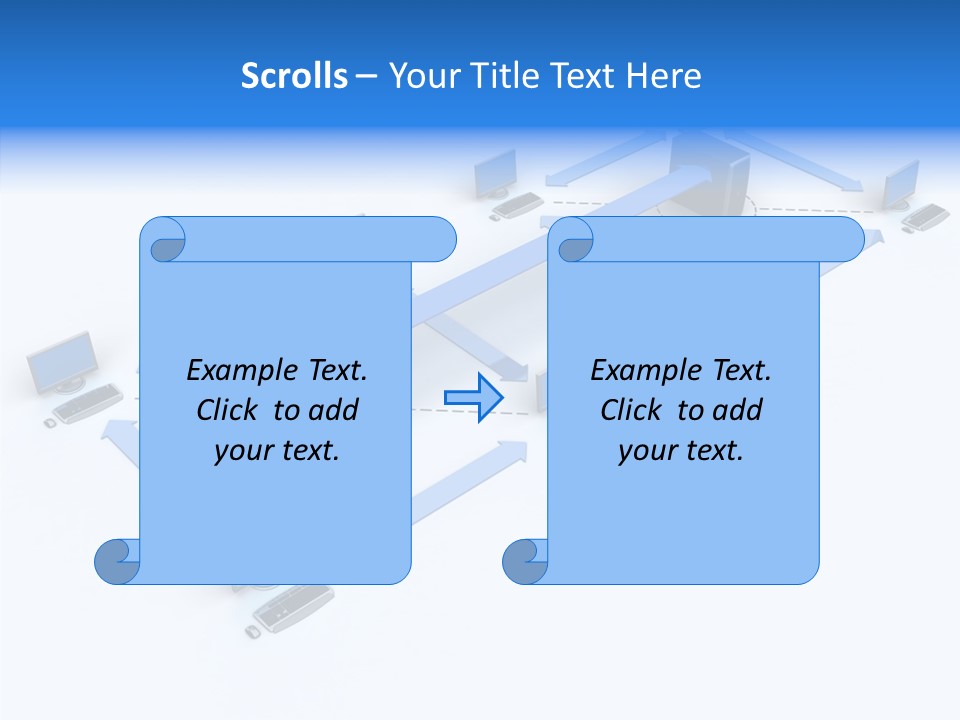 Scrolls – Your Title Text Here

Example Text. Click to add your text.

Example Text. Click to add your text.